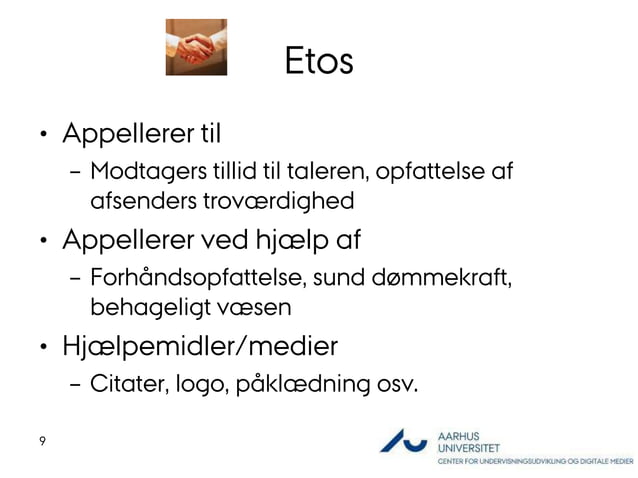 Etos

• Appellerer til
  – Modtagers tillid til taleren, opfattelse af afsenders troværdighed
• Appellerer ved hjælp af
  – Forhåndsopfattelse, sund dømmekraft, behageligt væsen
• Hjælpemidler/medier
  – Citater, logo, påklædning osv.

9

AARHUS UNIVERSITET
CENTER FOR UNDERVISNINGSUDVIKLING OG DIGITALE MEDIER